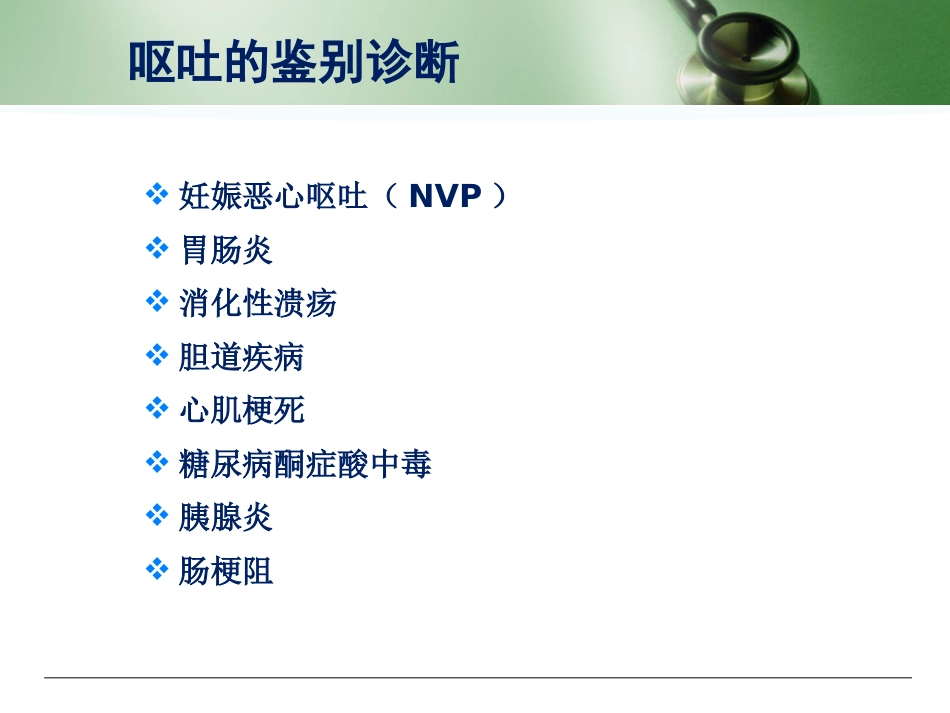 呕吐的鉴别诊断

❖ 妊娠恶心呕吐（ NVP ）
❖ 胃肠炎
❖ 消化性溃疡
❖ 胆道疾病
❖ 心肌梗死
❖ 糖尿病酮症酸中毒
❖ 胰腺炎
❖ 肠梗阻